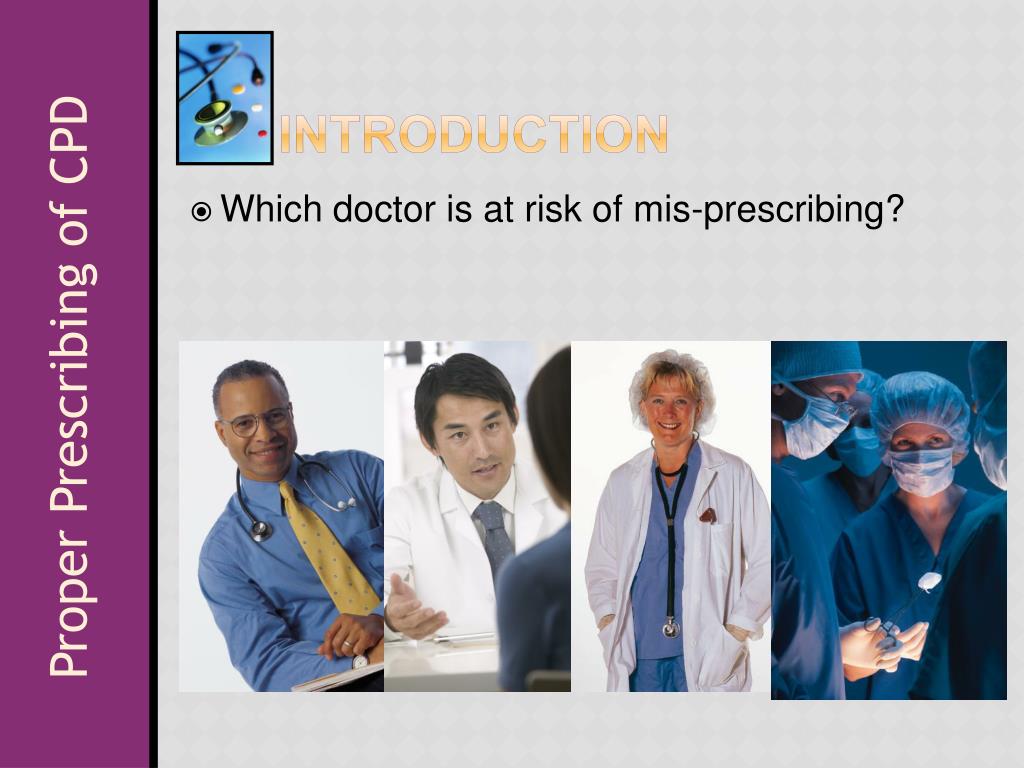 Proper Prescribing of CPD

INTRODUCTION

Which doctor is at risk of mis-prescribing?